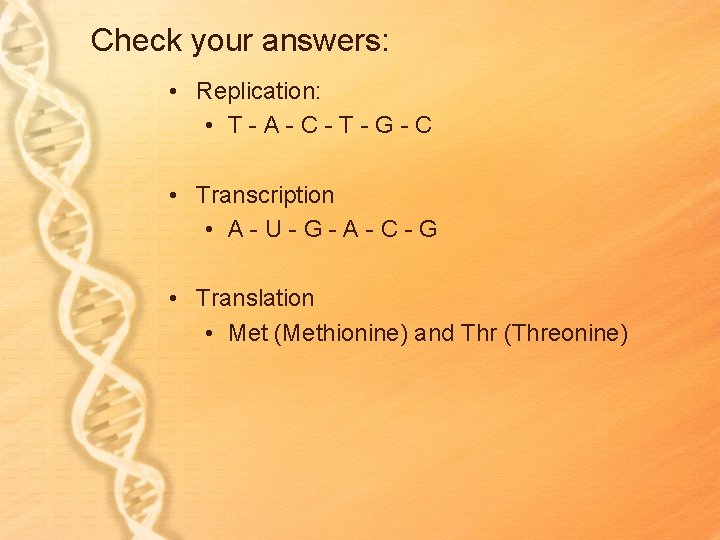 Check your answers:

• Replication:
  • T - A - C - T - G - C

• Transcription
  • A - U - G - A - C - G

• Translation
  • Met (Methionine) and Thr (Threonine)